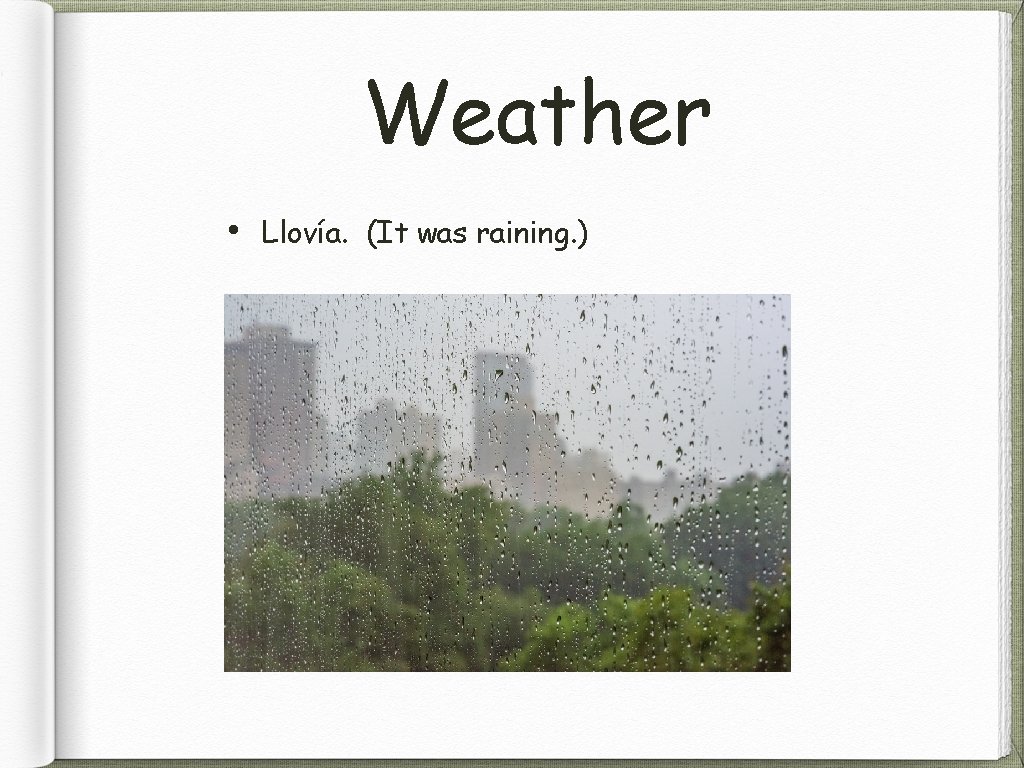 Weather

• Llovía. (It was raining.)